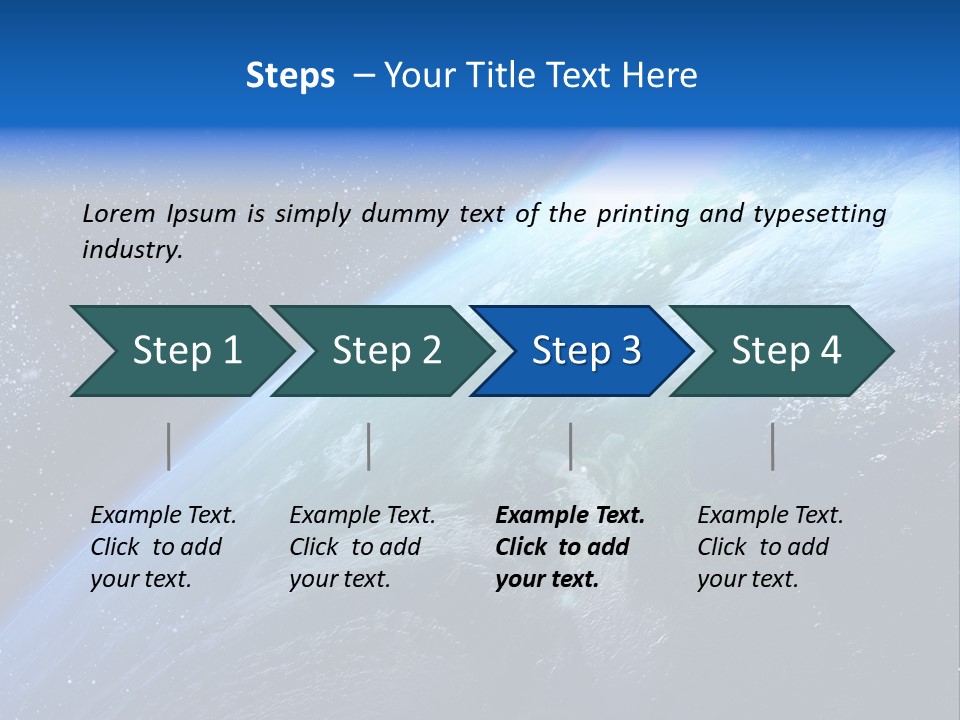 Steps – Your Title Text Here

Lorem Ipsum is simply dummy text of the printing and typesetting industry.

Step 1

Step 2

Step 3

Step 4

Example Text. Click to add your text.

Example Text. Click to add your text.

Example Text. Click to add your text.

Example Text. Click to add your text.